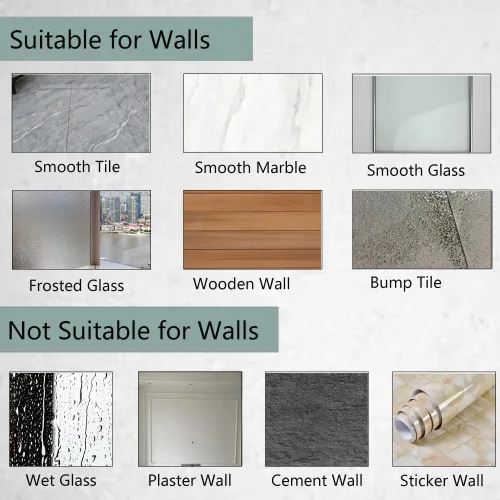 Suitable for Walls

Smooth Tile

Smooth Marble

Smooth Glass

Frosted Glass

Wooden Wall

Bump Tile

Not Suitable for Walls

Wet Glass

Plaster Wall

Cement Wall

Sticker Wall